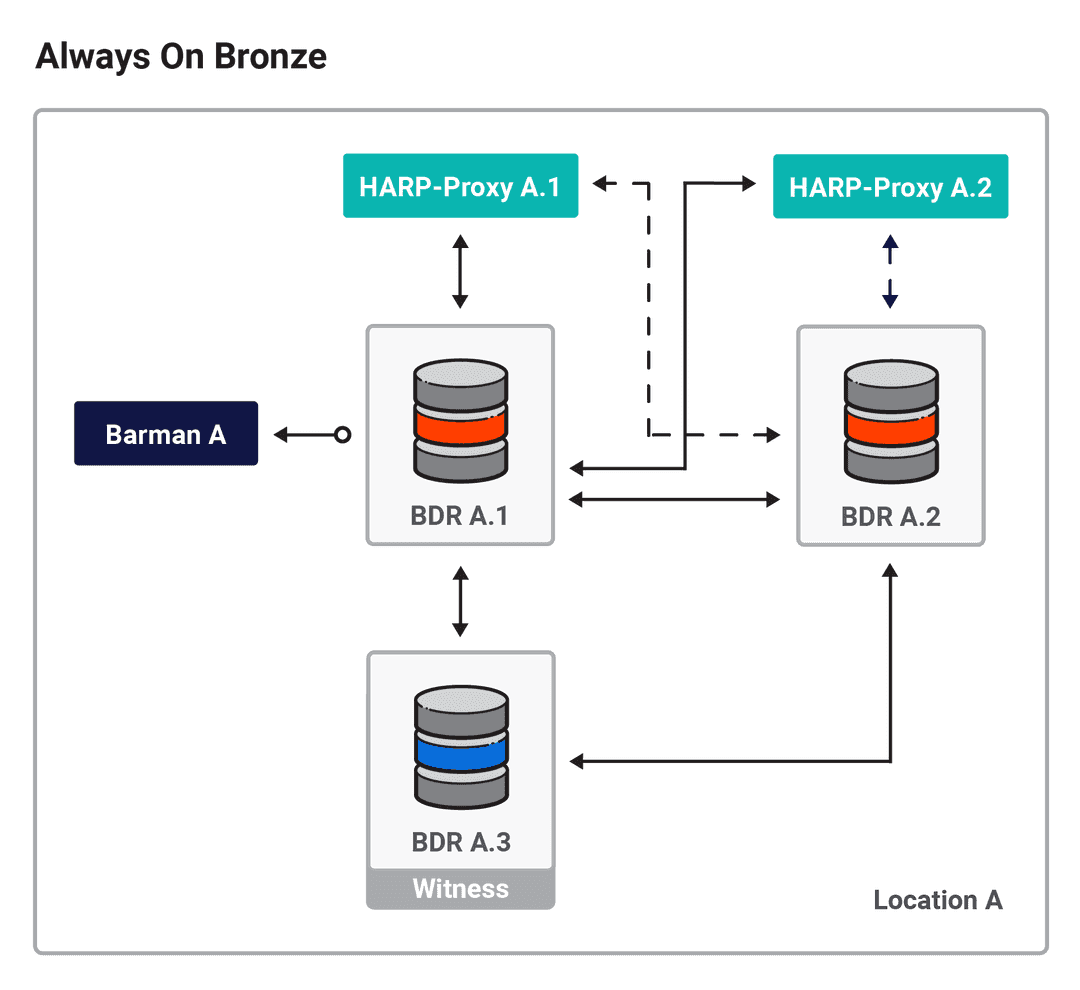 Always On Bronze

HARP-Proxy A.1

HARP-Proxy A.2

Barman A

BDR A.1

BDR A.2

BDR A.3

Witness

Location A